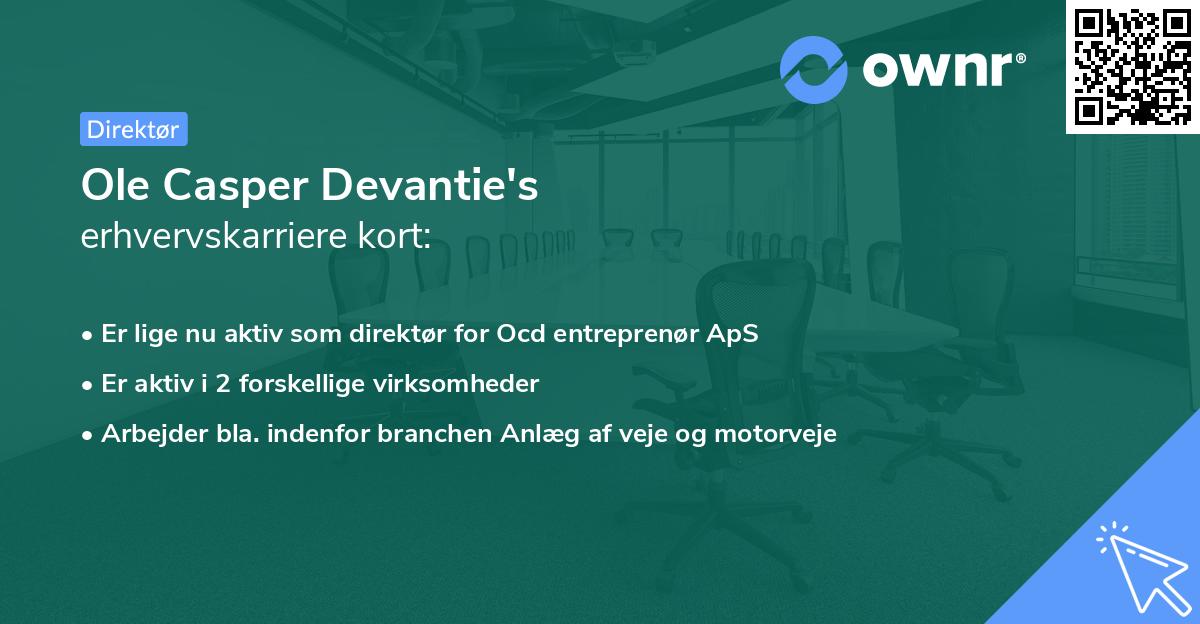 ownr®

Direktør

Ole Casper Devantie's
erhvervskarriere kort:

• Er lige nu aktiv som direktør for Ocd entreprenør ApS
• Er aktiv i 2 forskellige virksomheder
• Arbejder bla. indenfor branchen Anlæg af veje og motorveje